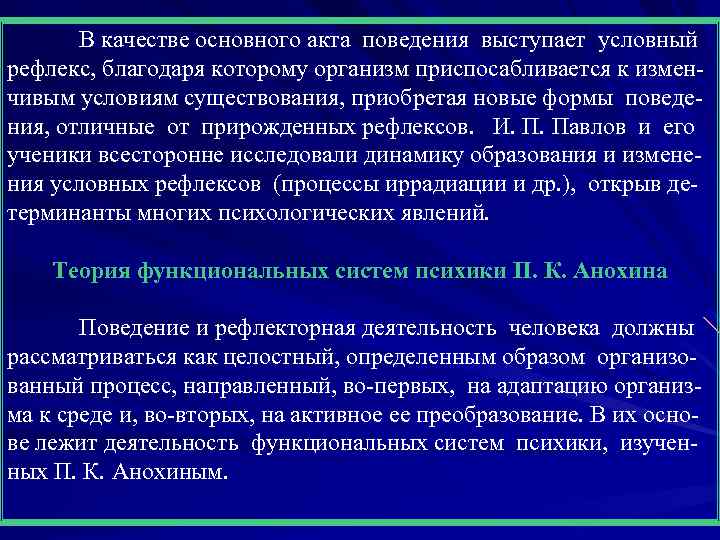 В качестве основного акта поведения выступает условный рефлекс, благодаря которому организм приспосабливается к изменчивым условиям существования, приобретая новые формы поведения, отличные от прирожденных рефлексов. И. П. Павлов и его ученики всесторонне исследовали динамику образования и изменения условных рефлексов (процессы иррадиации и др.), открыв детерминанты многих психологических явлений.

Теория функциональных систем психики П. К. Анохина

Поведение и рефлекторная деятельность человека должны рассматриваться как целостный, определенным образом организованный процесс, направленный, во-первых, на адаптацию организма к среде и, во-вторых, на активное ее преобразование. В их основе лежит деятельность функциональных систем психики, изученных П. К. Анохиным.